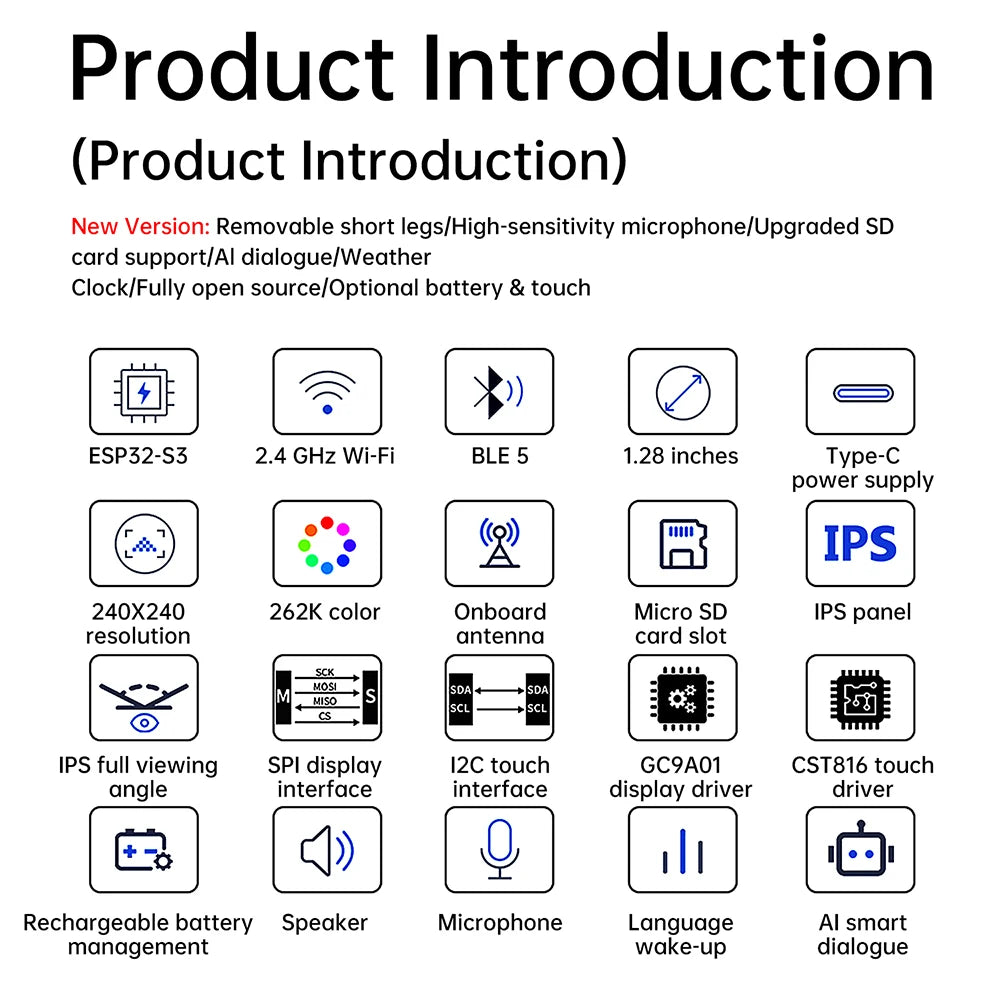 Product Introduction
(Product Introduction)

New Version: Removable short legs/High-sensitivity microphone/Upgraded SD card support/AI dialogue/Weather Clock/Fully open source/Optional battery & touch

ESP32-S3

2.4 GHz Wi-Fi

BLE 5

1.28 inches

Type-C power supply

240X240 resolution

262K color

Onboard antenna

Micro SD card slot

IPS

IPS panel

IPS full viewing angle

M SCK MOSI MISO CS S

SPI display interface

SDA SCL SDA SCL

I2C touch interface

GC9A01 display driver

CST816 touch driver

Rechargeable battery management

Speaker

Microphone

Language wake-up

AI smart dialogue